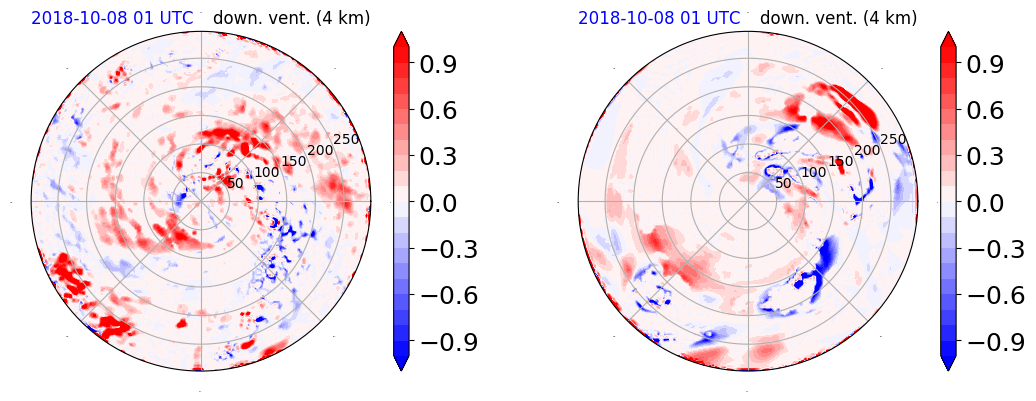 2018-10-08 01 UTC down. vent. (4 km)

50
100
150
200
250

0.9
0.6
0.3
0.0
−0.3
−0.6
−0.9

2018-10-08 01 UTC down. vent. (4 km)

50
100
150
200
250

0.9
0.6
0.3
0.0
−0.3
−0.6
−0.9